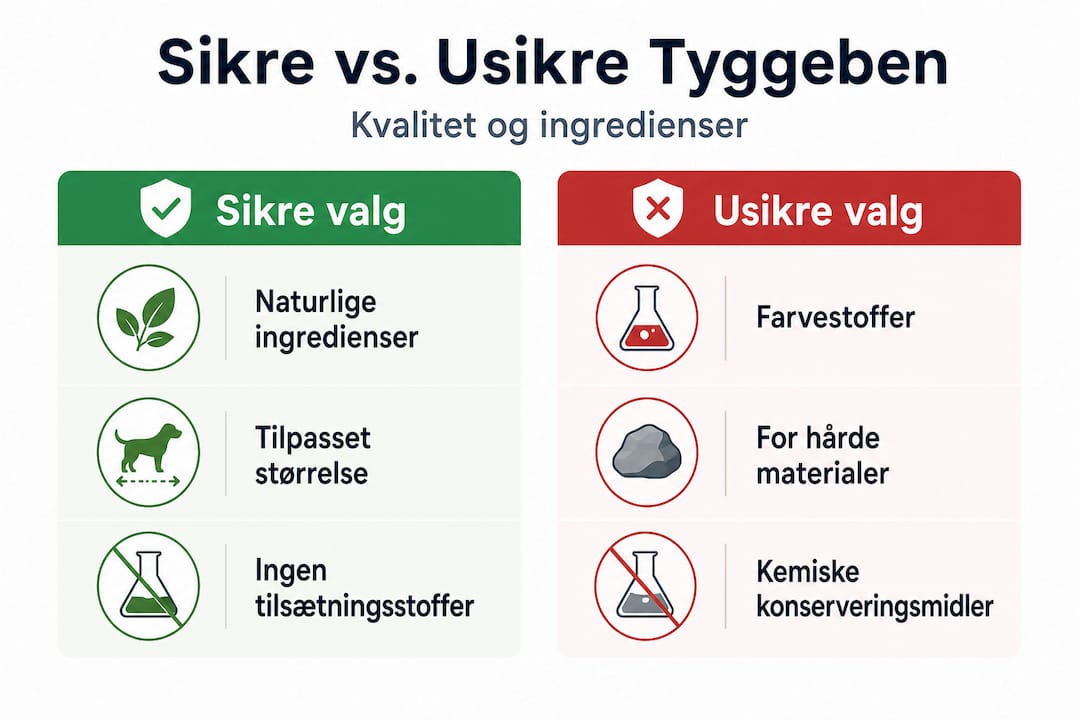 Sikre vs. Usikre Tyggeben

Kvalitet og ingredienser

Sikre valg

Naturlige ingredienser

Tilpasset størrelse

Ingen tilsætningsstoffer

Usikre valg

Farvestoffer

For hårde materialer

Kemiske konserveringsmidler